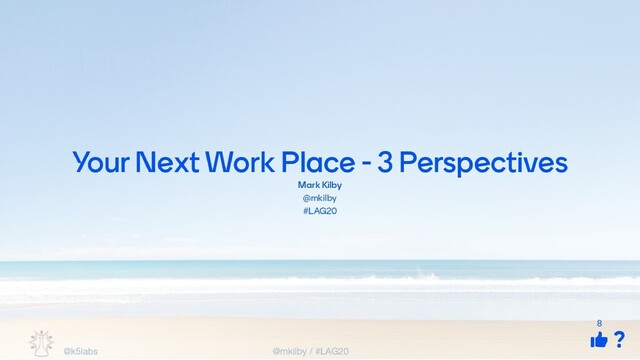 Your Next Work Place - 3 Perspectives

Mark Kilby
@mkilby
#LAG20

@k5labs

@mkilby / #LAG20

8
?